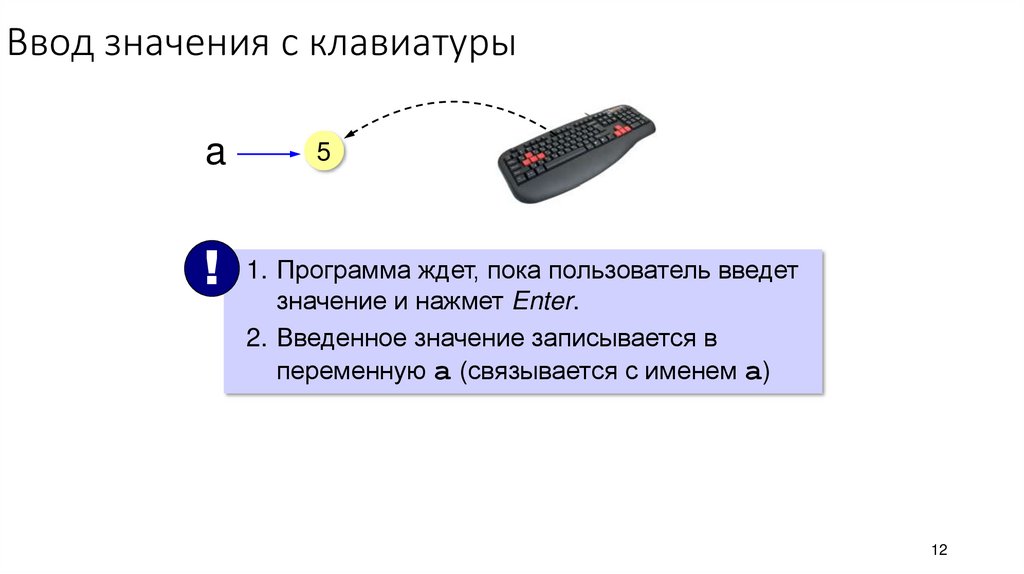 Ввод значения с клавиатуры

a

5

!

1. Программа ждет, пока пользователь введет значение и нажмет Enter.

2. Введенное значение записывается в переменную a (связывается с именем a)

12